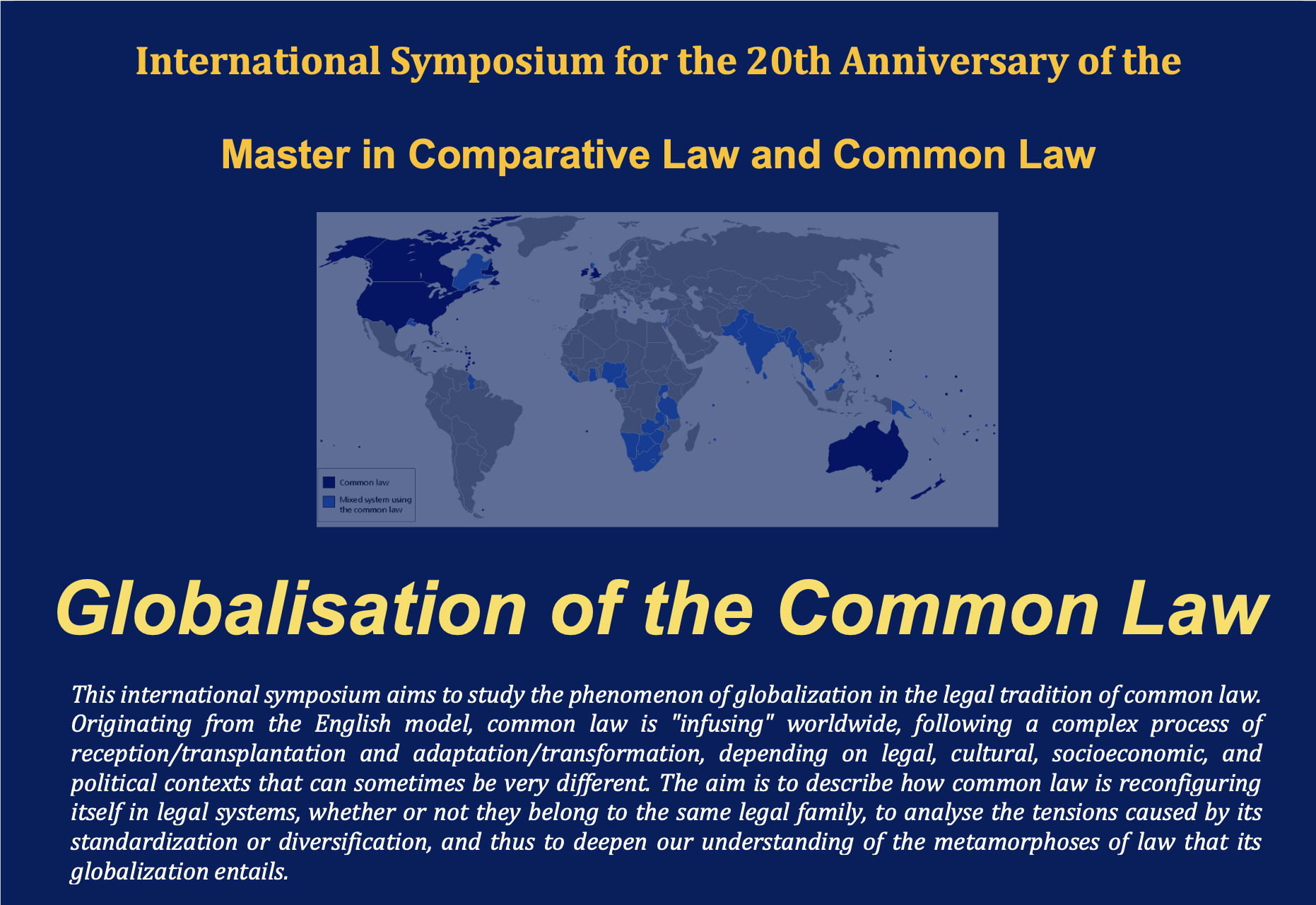 International Symposium for the 20th Anniversary of the

Master in Comparative Law and Common Law

Common law

Mixed system using the common law

Globalisation of the Common Law

This international symposium aims to study the phenomenon of globalization in the legal tradition of common law. Originating from the English model, common law is "infusing" worldwide, following a complex process of reception/transplantation and adaptation/transformation, depending on legal, cultural, socioeconomic, and political contexts that can sometimes be very different. The aim is to describe how common law is reconfiguring itself in legal systems, whether or not they belong to the same legal family, to analyse the tensions caused by its standardization or diversification, and thus to deepen our understanding of the metamorphoses of law that its globalization entails.